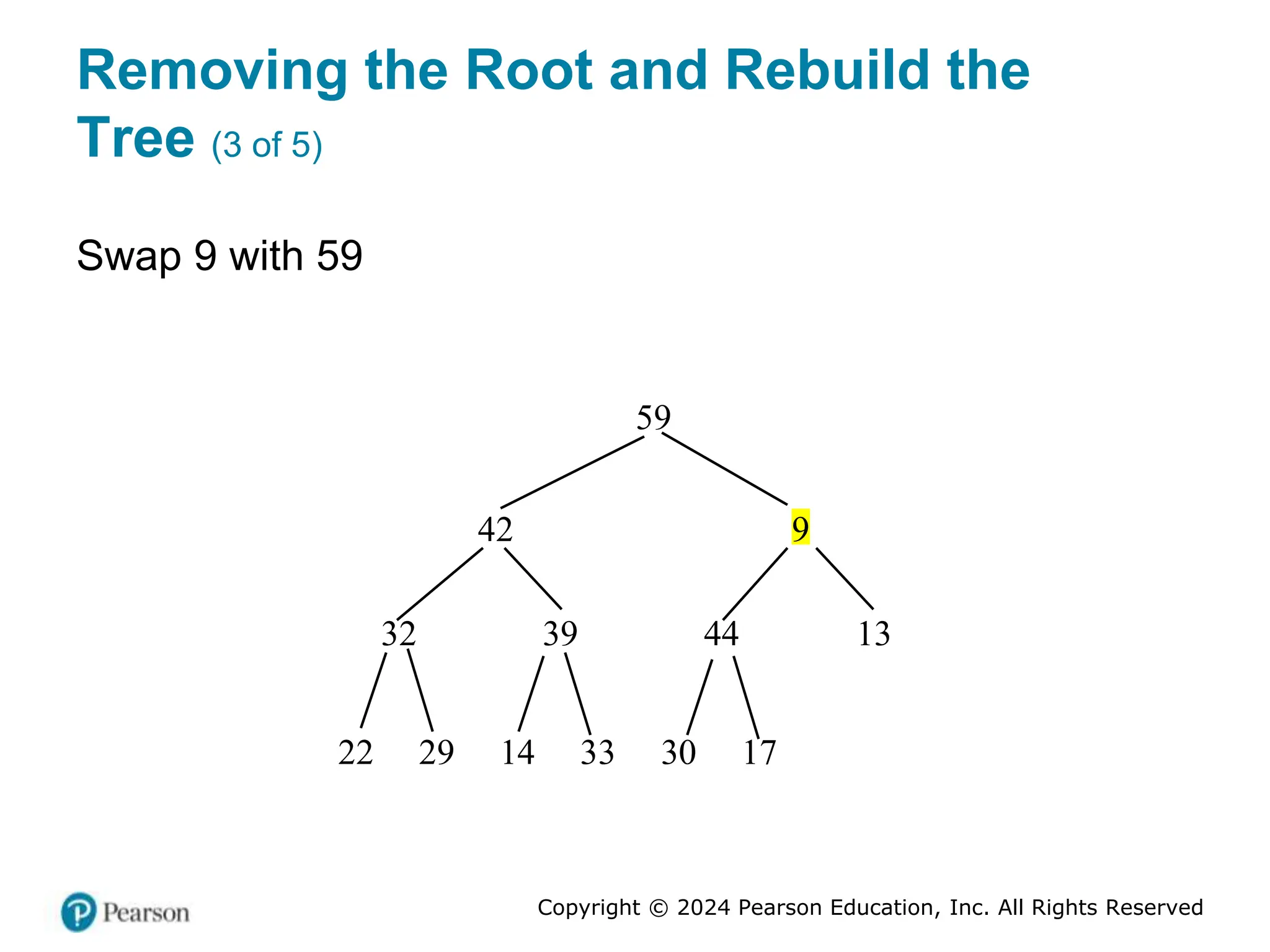 Removing the Root and Rebuild the Tree (3 of 5)

Swap 9 with 59

59

42

9

32

39

44

13

22

29

14

33

30

17

Pearson

Copyright © 2024 Pearson Education, Inc. All Rights Reserved